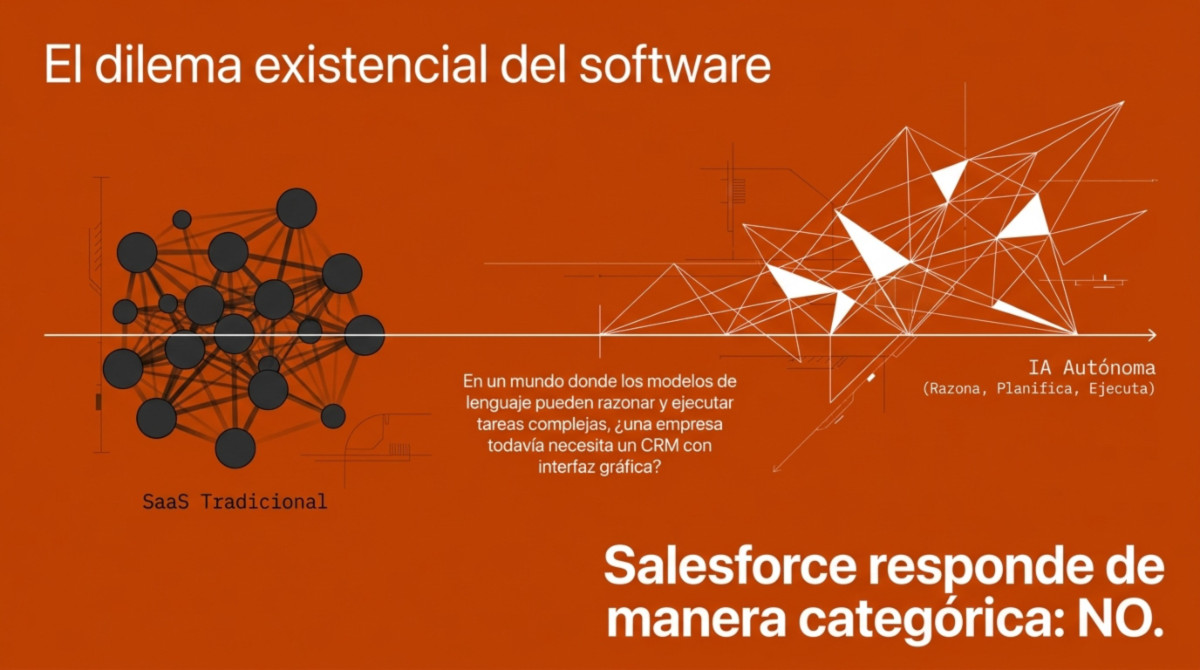 El dilema existencial del software

SaaS Tradicional

En un mundo donde los modelos de lenguaje pueden razonar y ejecutar tareas complejas, ¿una empresa todavía necesita un CRM con interfaz gráfica?

IA Autónoma
(Razona, Planifica, Ejecuta)

Salesforce responde de manera categórica: NO.